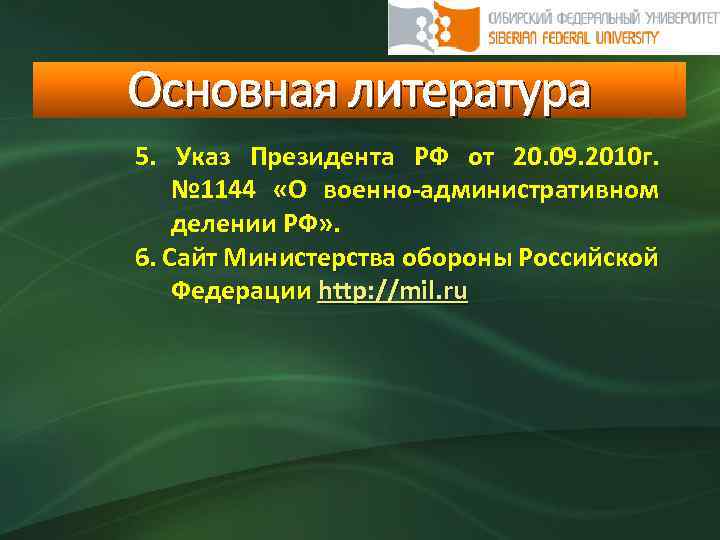 СИБИРСКИЙ ФЕДЕРАЛЬНЫЙ УНИВЕРСИТЕТ
SIBERIAN FEDERAL UNIVERSITY

Основная литература

5. Указ Президента РФ от 20.09.2010г. №1144 «О военно-административном делении РФ».

6. Сайт Министерства обороны Российской Федерации http://mil.ru